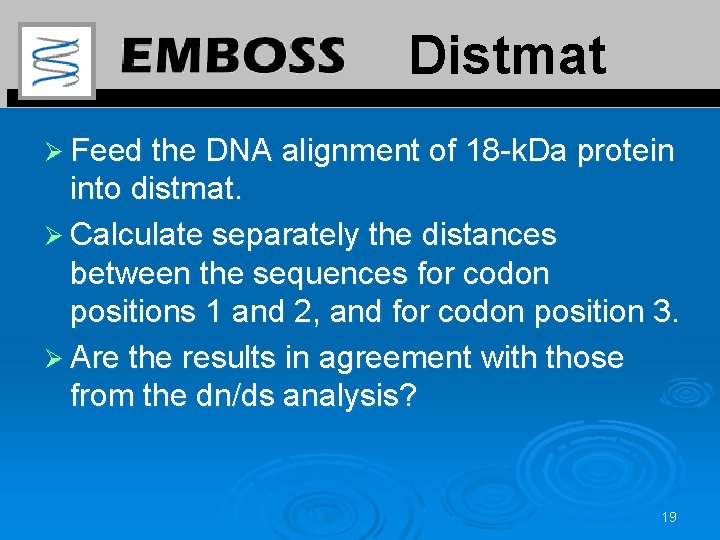 EMBOSS Distmat

➢ Feed the DNA alignment of 18-kDa protein into distmat.

➢ Calculate separately the distances between the sequences for codon positions 1 and 2, and for codon position 3.

➢ Are the results in agreement with those from the dn/ds analysis?

19